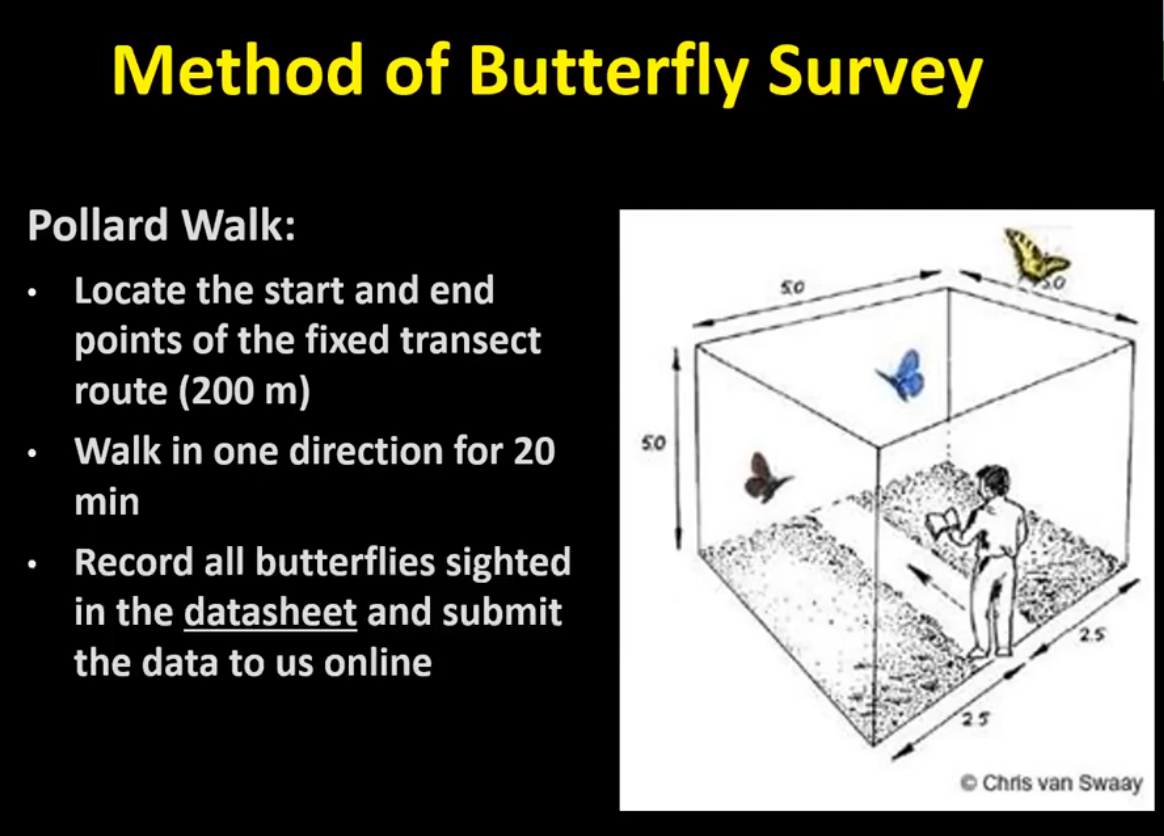 Method of Butterfly Survey

Pollard Walk:

• Locate the start and end points of the fixed transect route (200 m)
• Walk in one direction for 20 min
• Record all butterflies sighted in the datasheet and submit the data to us online

5.0
5.0
5.0
2.5
2.5
© Chris van Swaay